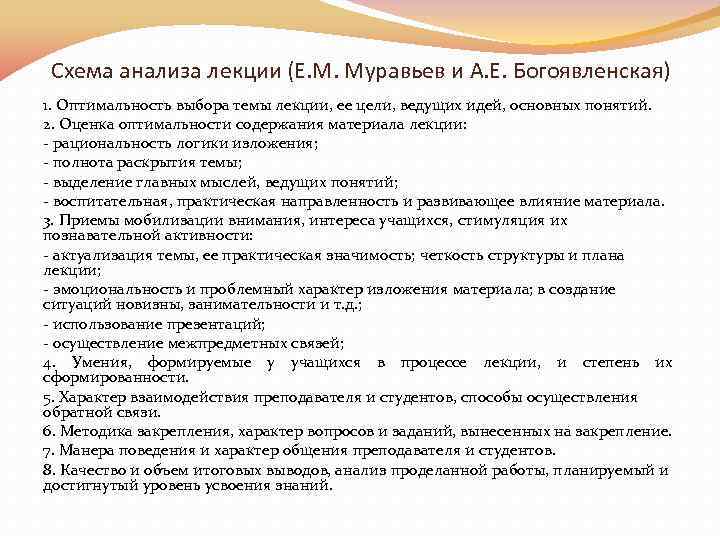 Схема анализа лекции (Е.М. Муравьев и А.Е. Богоявленская)

1. Оптимальность выбора темы лекции, ее цели, ведущих идей, основных понятий.
2. Оценка оптимальности содержания материала лекции:
- рациональность логики изложения;
- полнота раскрытия темы;
- выделение главных мыслей, ведущих понятий;
- воспитательная, практическая направленность и развивающее влияние материала.
3. Приемы мобилизации внимания, интереса учащихся, стимуляция их познавательной активности:
- актуализация темы, ее практическая значимость; четкость структуры и плана лекции;
- эмоциональность и проблемный характер изложения материала; в создание ситуаций новизны, занимательности и т.д.;
- использование презентаций;
- осуществление межпредметных связей;
4. Умения, формируемые у учащихся в процессе лекции, и степень их сформированности.
5. Характер взаимодействия преподавателя и студентов, способы осуществления обратной связи.
6. Методика закрепления, характер вопросов и заданий, вынесенных на закрепление.
7. Манера поведения и характер общения преподавателя и студентов.
8. Качество и объем итоговых выводов, анализ проделанной работы, планируемый и достигнутый уровень усвоения знаний.